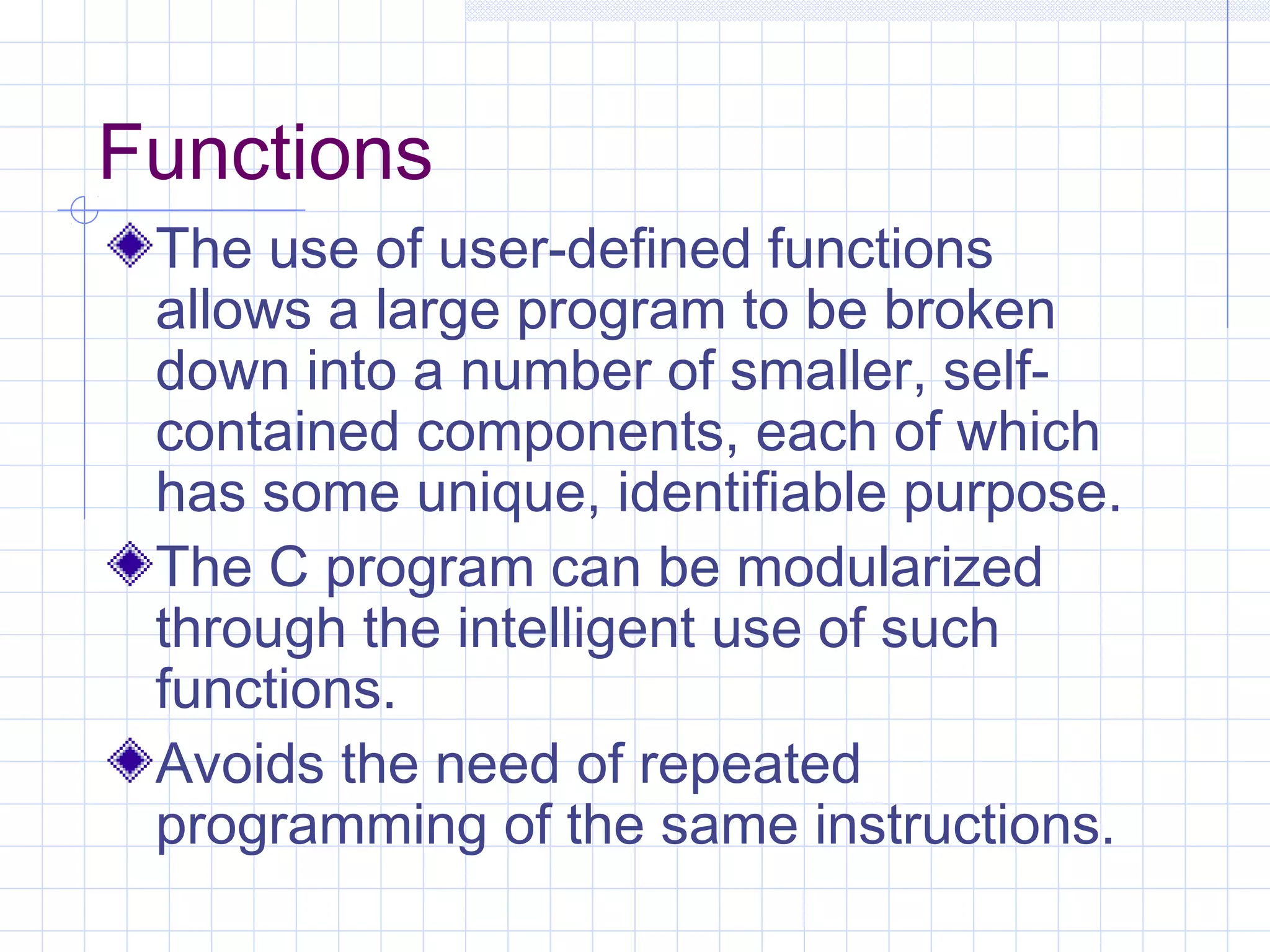 Functions

The use of user-defined functions allows a large program to be broken down into a number of smaller, self-contained components, each of which has some unique, identifiable purpose.

The C program can be modularized through the intelligent use of such functions.

Avoids the need of repeated programming of the same instructions.